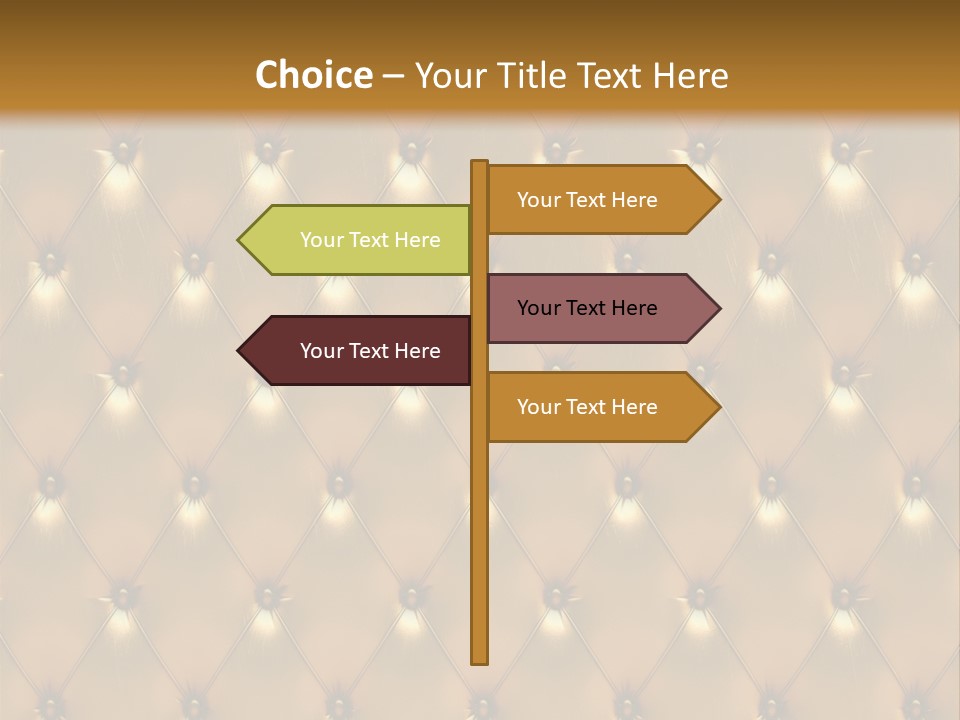 Choice – Your Title Text Here

Your Text Here

Your Text Here

Your Text Here

Your Text Here

Your Text Here